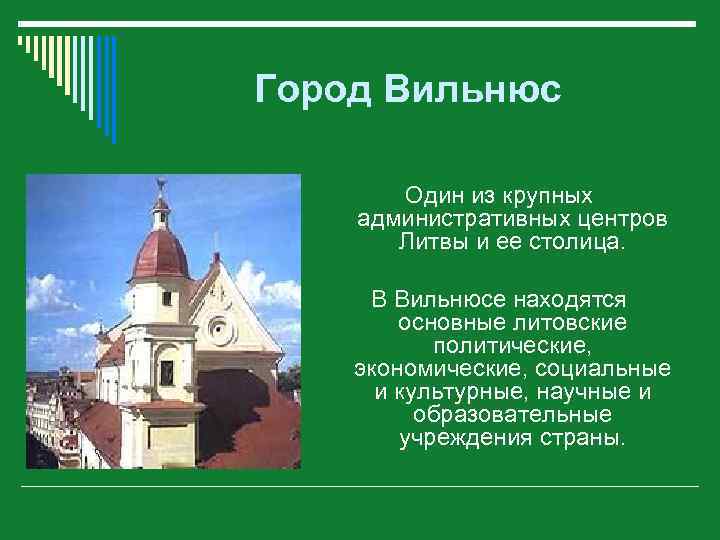 Город Вильнюс

Один из крупных административных центров Литвы и ее столица.

В Вильнюсе находятся основные литовские политические, экономические, социальные и культурные, научные и образовательные учреждения страны.